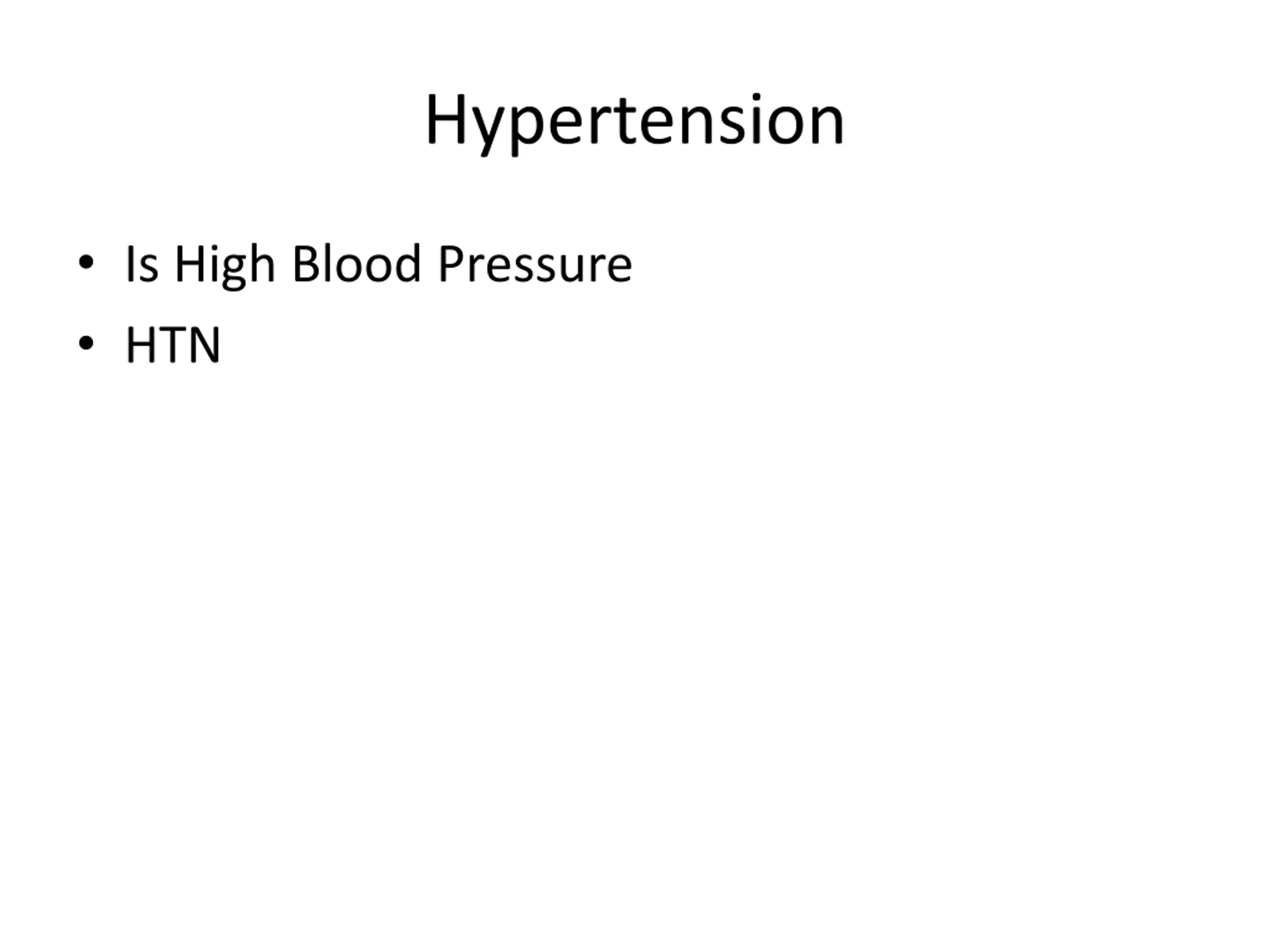 Hypertension

• Is High Blood Pressure
• HTN